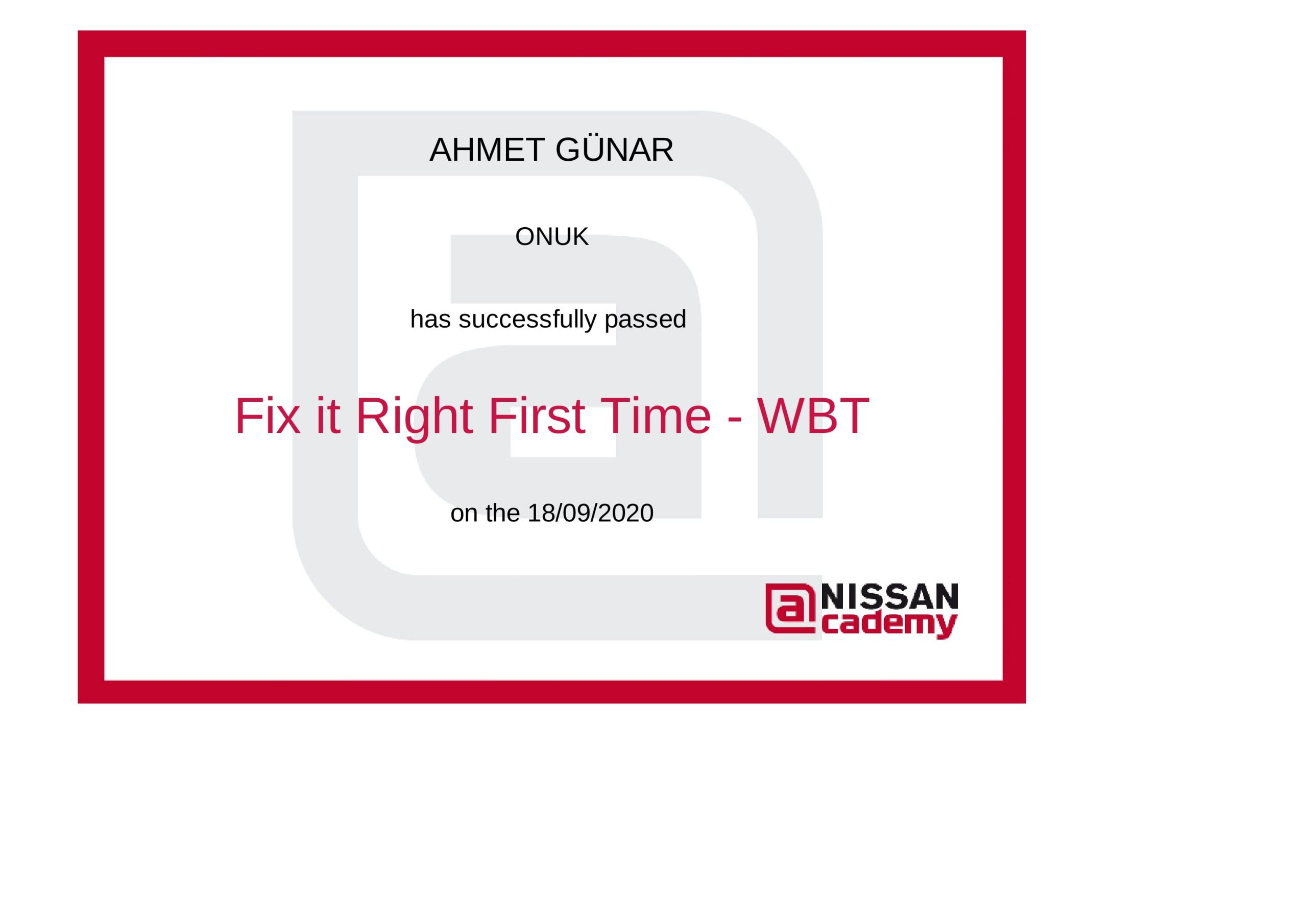 AHMET GÜNAR

ONUK

has successfully passed

Fix it Right First Time - WBT

on the 18/09/2020

a NISSAN cademy